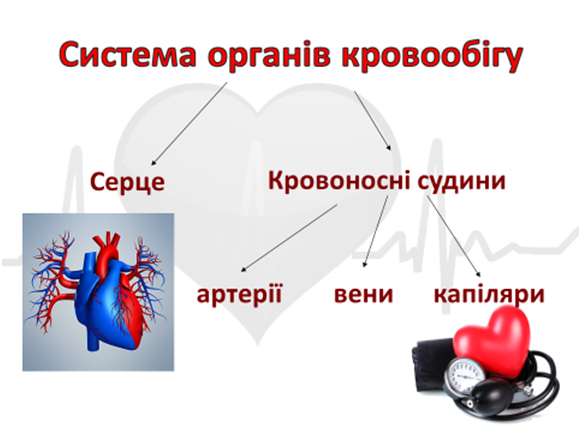 Система органів кровообігу

Серце

Кровоносні судини

артерії

вени

капіляри